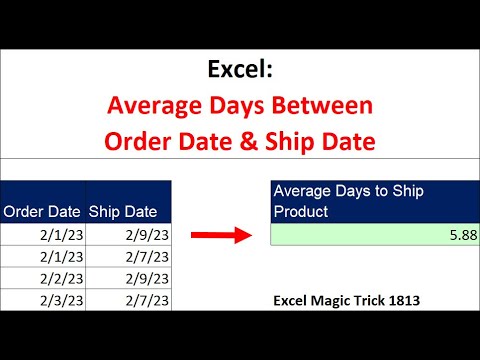 Excel:

Average Days Between Order Date & Ship Date

| Order Date | Ship Date |
|---|---|
| 2/1/23 | 2/9/23 |
| 2/1/23 | 2/7/23 |
| 2/2/23 | 2/9/23 |
| 2/3/23 | 2/7/23 |

| Average Days to Ship Product |
|---|
| 5.88 |

Excel Magic Trick 1813